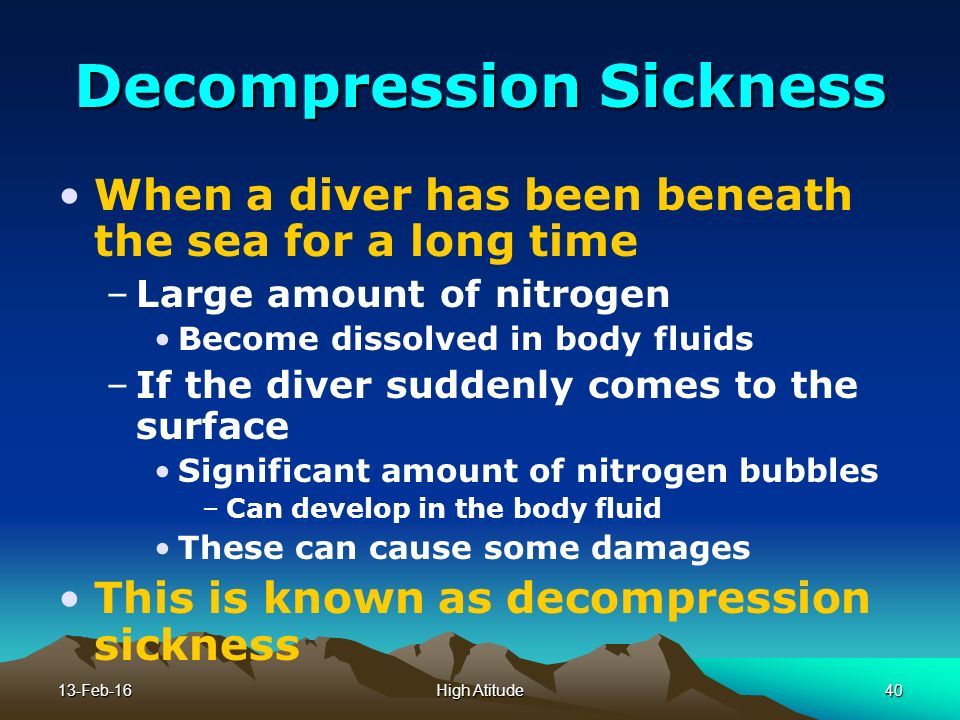 Decompression Sickness

• When a diver has been beneath the sea for a long time
  – Large amount of nitrogen
    • Become dissolved in body fluids
  – If the diver suddenly comes to the surface
    • Significant amount of nitrogen bubbles
      – Can develop in the body fluid
    • These can cause some damages
• This is known as decompression sickness

13-Feb-16

High Atitude

40